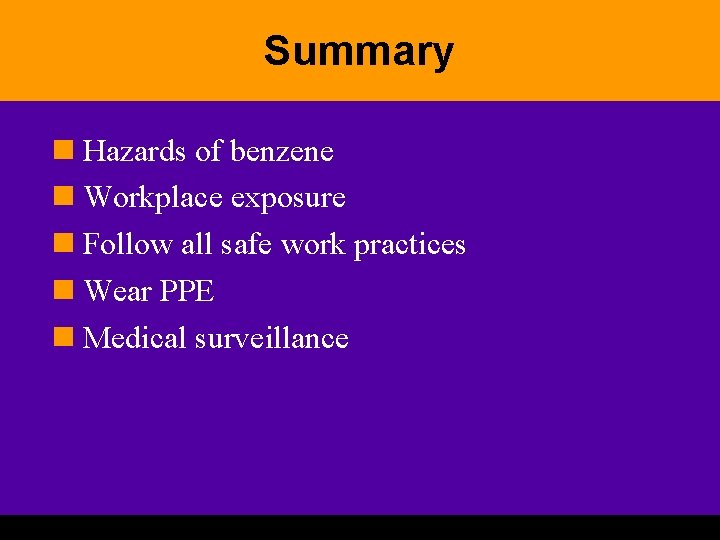 Summary

- Hazards of benzene
- Workplace exposure
- Follow all safe work practices
- Wear PPE
- Medical surveillance